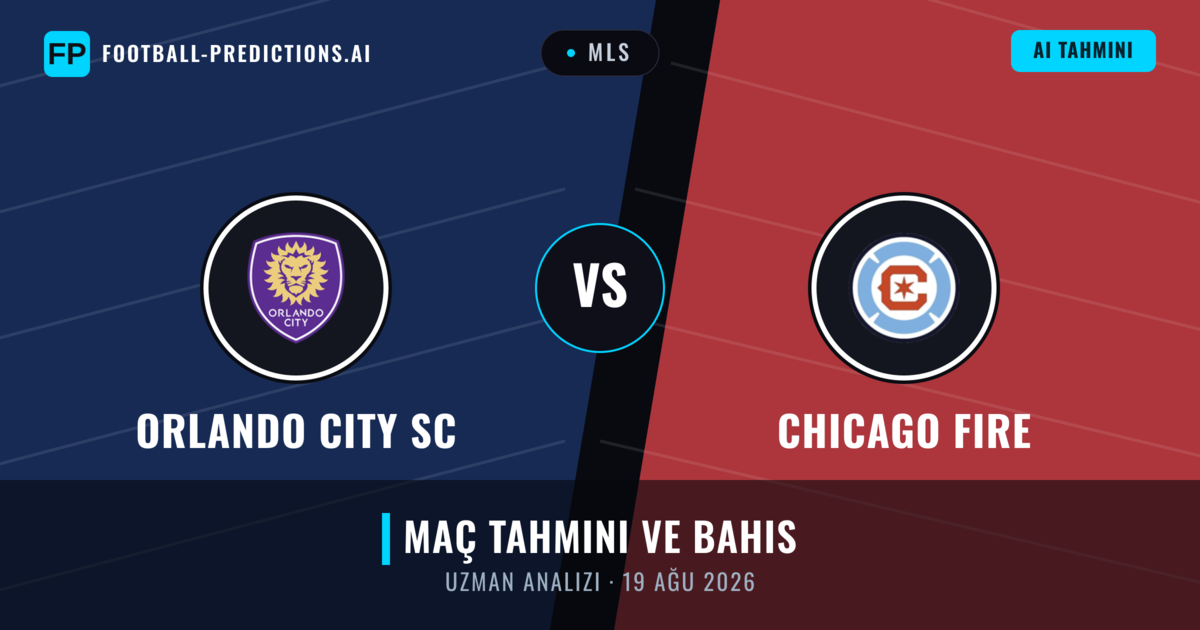 FP FOOTBALL-PREDICTIONS.AI

MLS

AI TAHMINI

ORLANDO CITY

VS

ORLANDO CITY SC

CHICAGO FIRE

MAÇ TAHMINI VE BAHIS

UZMAN ANALIZI · 19 AĞU 2026